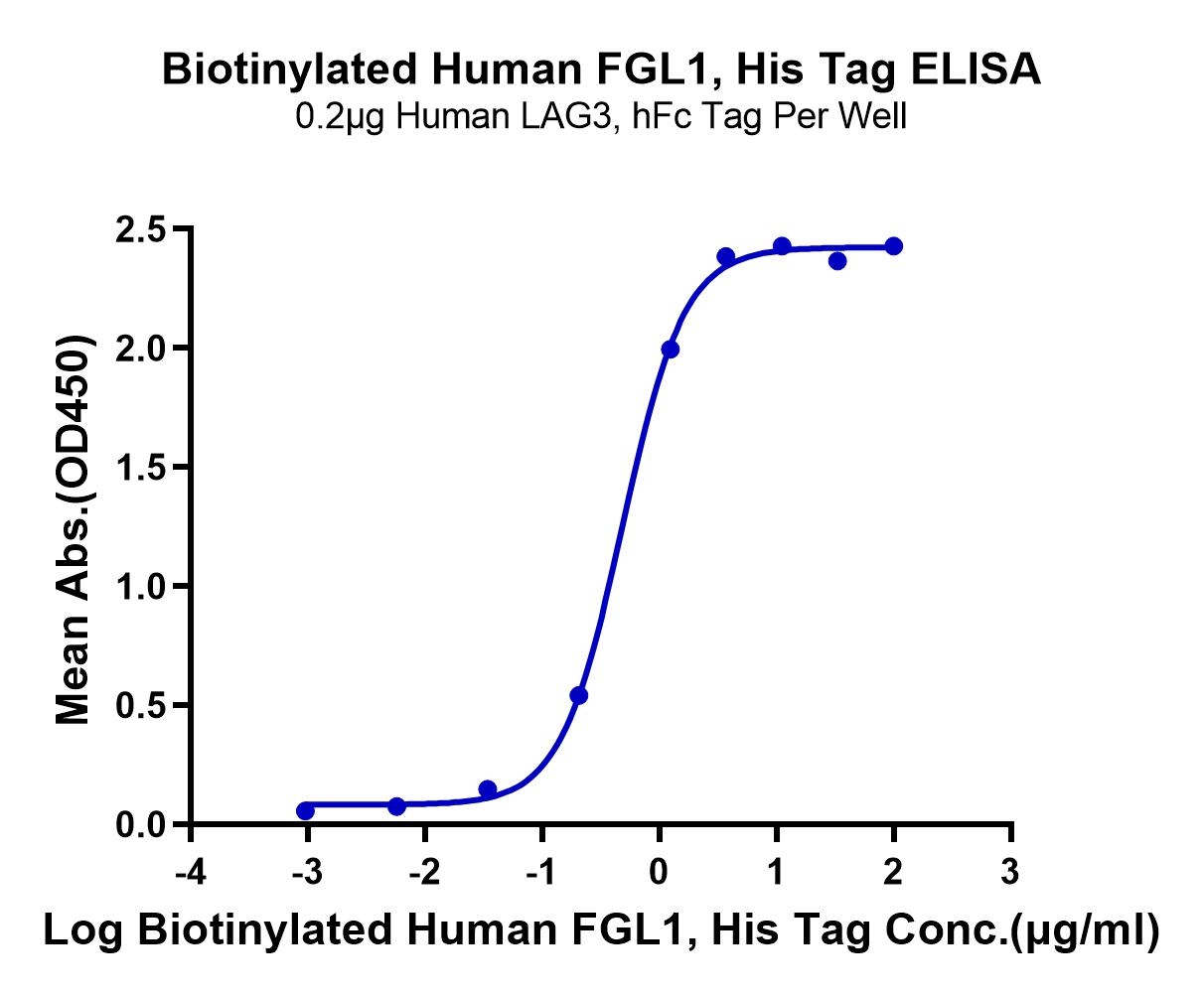 Biotinylated Human FGL1, His Tag ELISA
0.2μg Human LAG3, hFc Tag Per Well

Mean Abs.(OD450)

2.5
2.0
1.5
1.0
0.5
0.0

-4
-3
-2
-1
0
1
2
3

Log Biotinylated Human FGL1, His Tag Conc.(μg/ml)